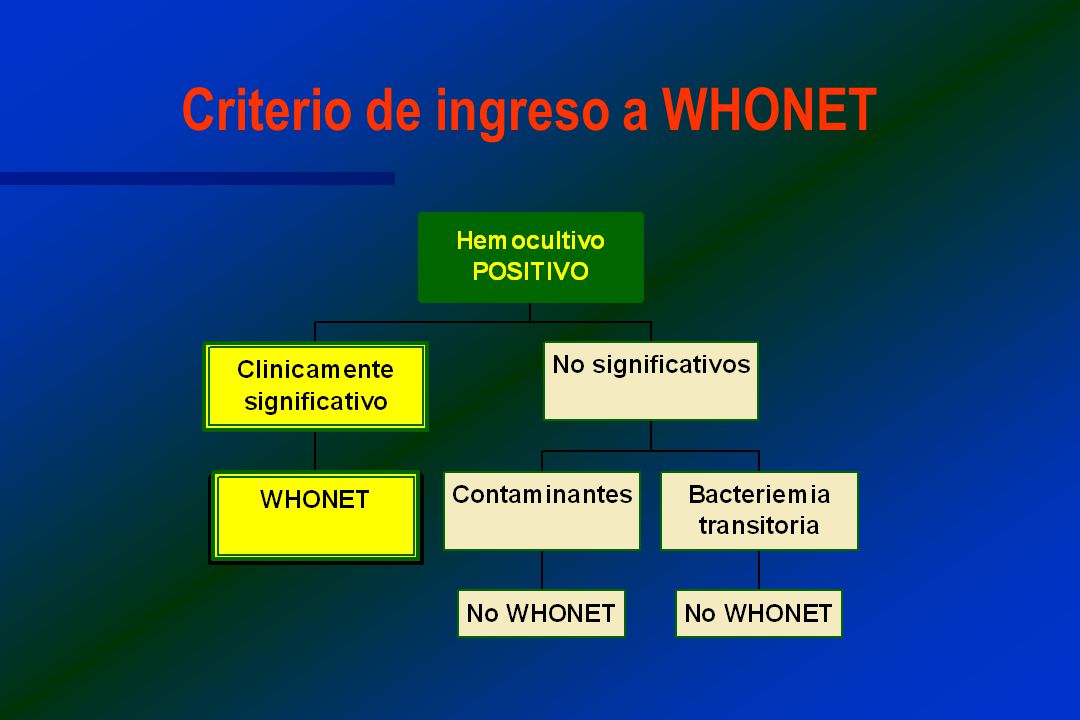 Criterio de ingreso a WHONET

Hemocultivo POSITIVO

Clinicamente significativo

No significativos

WHONET

Contaminantes

Bacteriemia transitoria

No WHONET

No WHONET